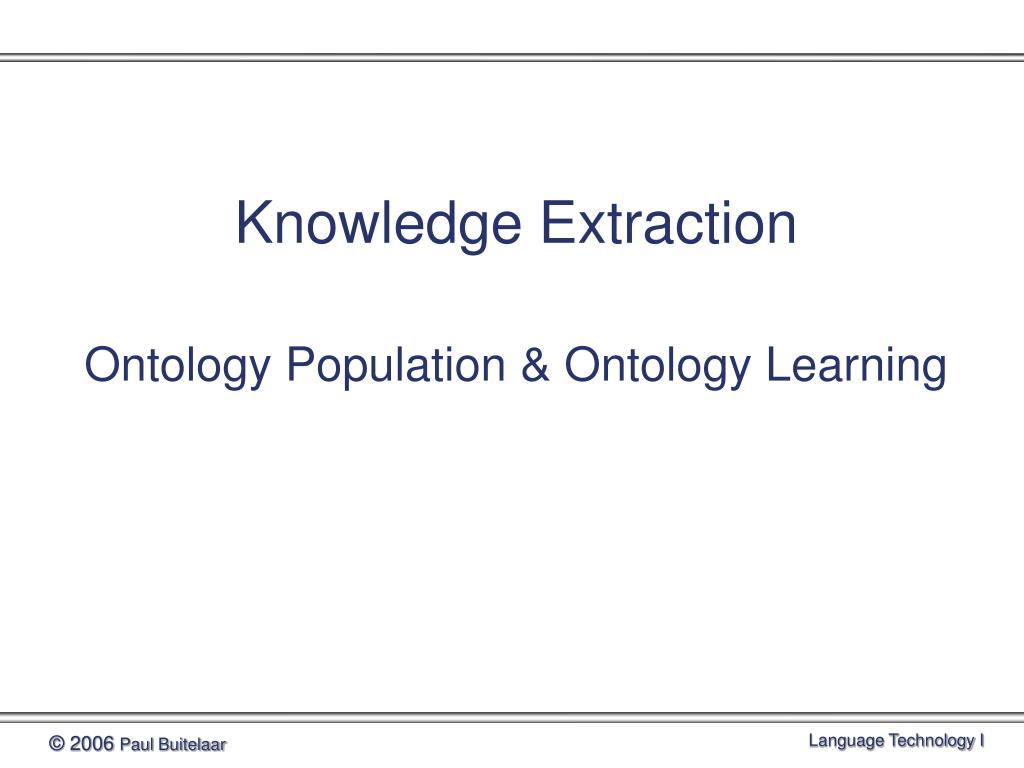 Knowledge Extraction

Ontology Population & Ontology Learning

© 2006 Paul Buitelaar

Language Technology I